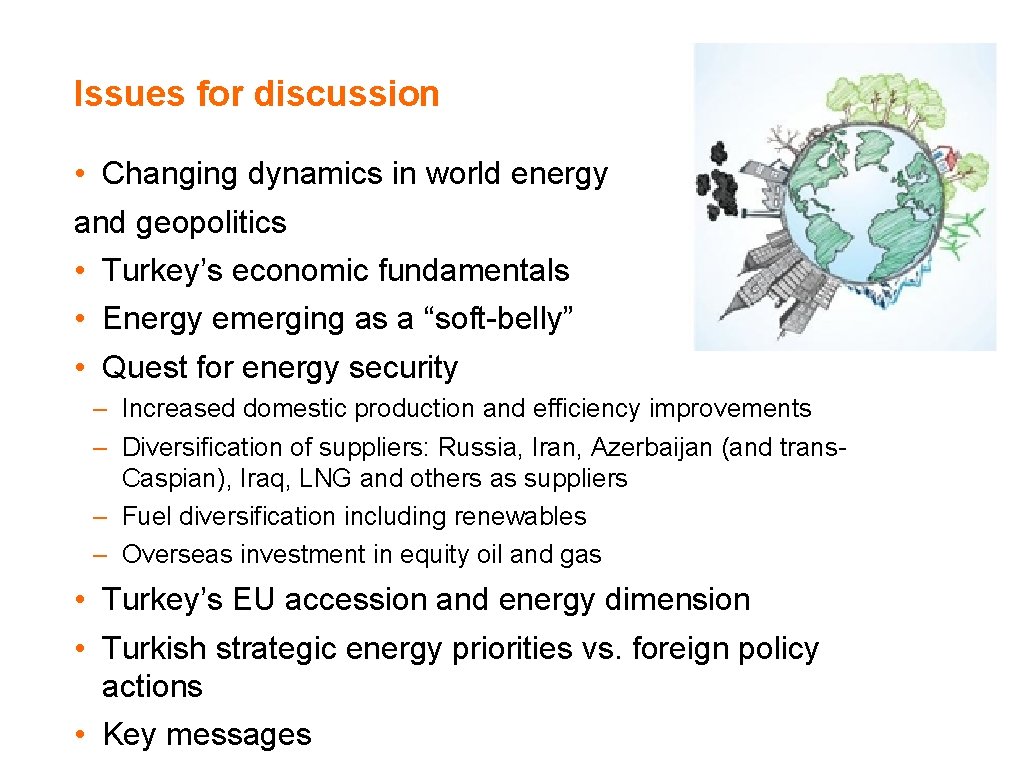 Issues for discussion

• Changing dynamics in world energy and geopolitics
• Turkey’s economic fundamentals
• Energy emerging as a “soft-belly”
• Quest for energy security
– Increased domestic production and efficiency improvements
– Diversification of suppliers: Russia, Iran, Azerbaijan (and trans-Caspian), Iraq, LNG and others as suppliers
– Fuel diversification including renewables
– Overseas investment in equity oil and gas
• Turkey’s EU accession and energy dimension
• Turkish strategic energy priorities vs. foreign policy actions
• Key messages